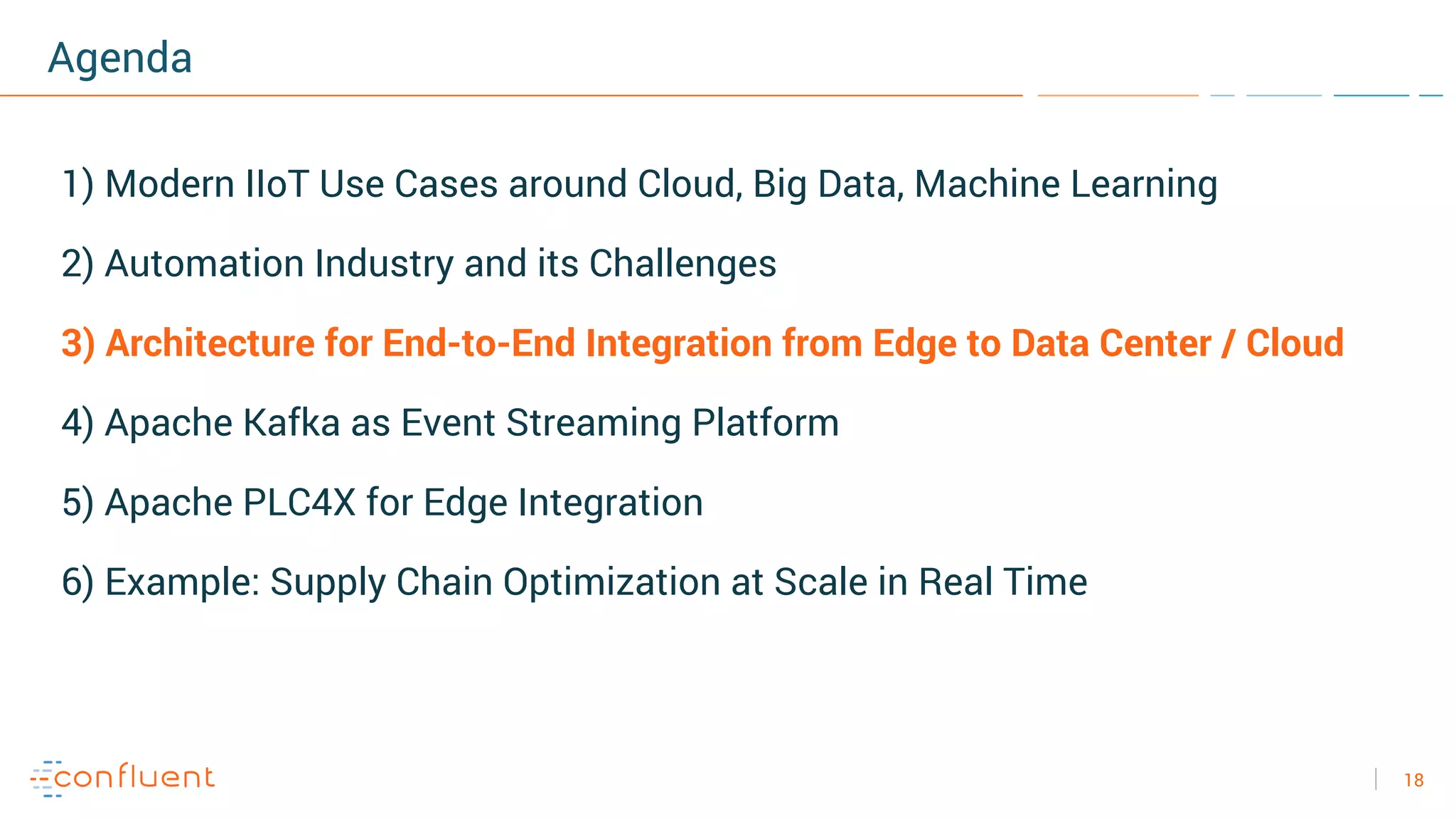 Agenda

1) Modern IIoT Use Cases around Cloud, Big Data, Machine Learning

2) Automation Industry and its Challenges

3) Architecture for End-to-End Integration from Edge to Data Center / Cloud

4) Apache Kafka as Event Streaming Platform

5) Apache PLC4X for Edge Integration

6) Example: Supply Chain Optimization at Scale in Real Time

confluent

18